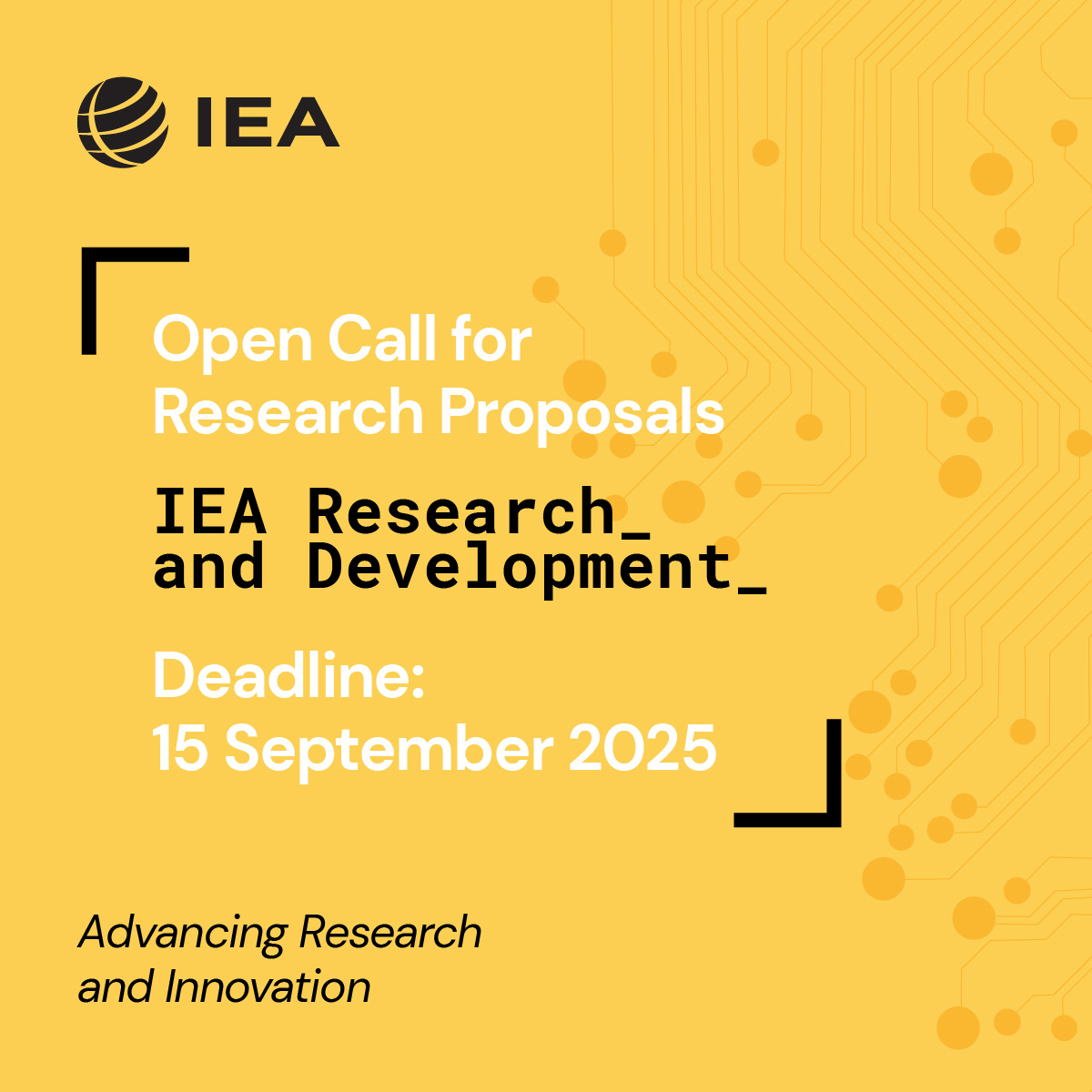 IEA

Open Call for Research Proposals

IEA Research_ and Development_

Deadline: 15 September 2025

Advancing Research and Innovation